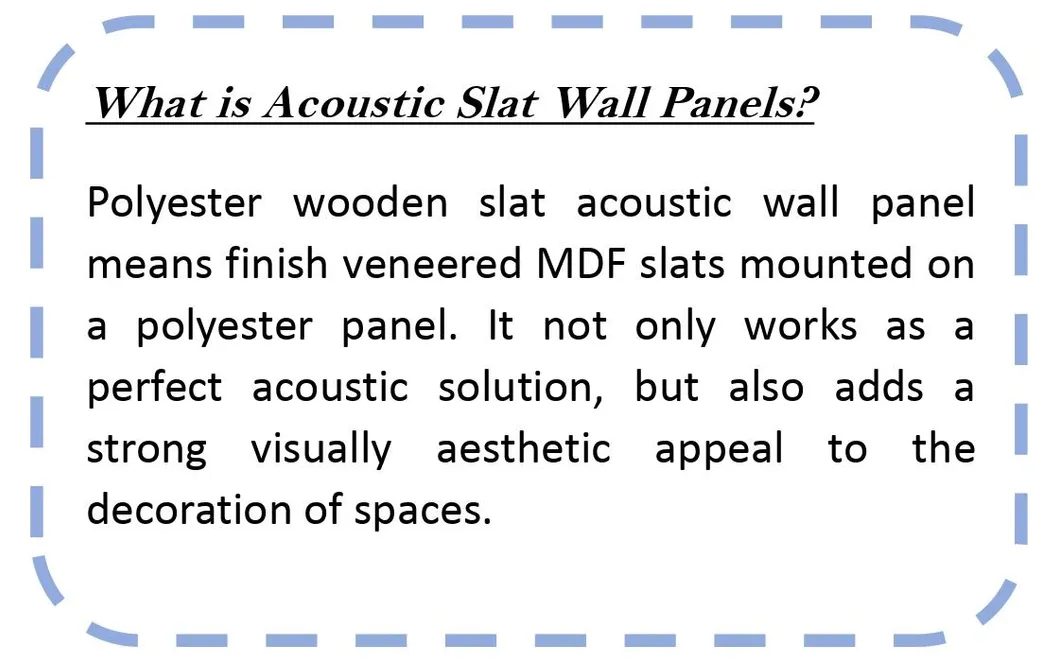 What is Acoustic Slat Wall Panels?

Polyester wooden slat acoustic wall panel means finish veneered MDF slats mounted on a polyester panel. It not only works as a perfect acoustic solution, but also adds a strong visually aesthetic appeal to the decoration of spaces.